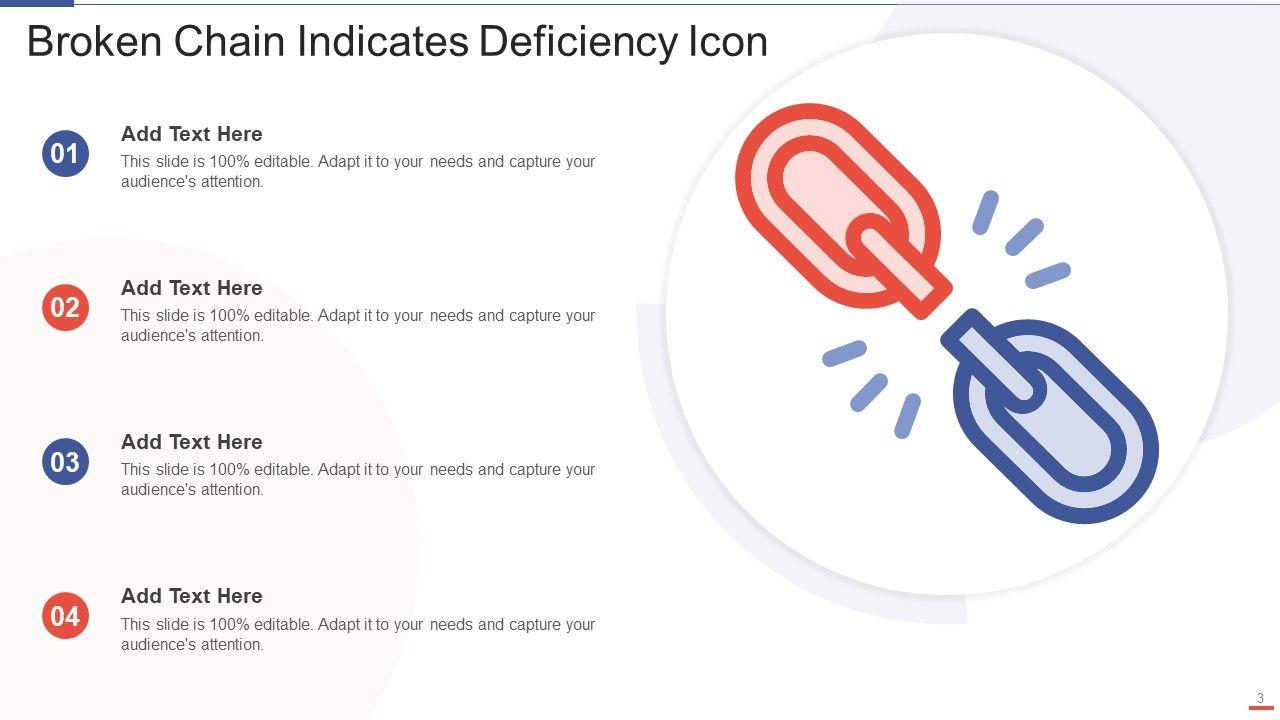 Broken Chain Indicates Deficiency Icon

01

Add Text Here

This slide is 100% editable. Adapt it to your needs and capture your audience's attention.

02

Add Text Here

This slide is 100% editable. Adapt it to your needs and capture your audience's attention.

03

Add Text Here

This slide is 100% editable. Adapt it to your needs and capture your audience's attention.

04

Add Text Here

This slide is 100% editable. Adapt it to your needs and capture your audience's attention.

3